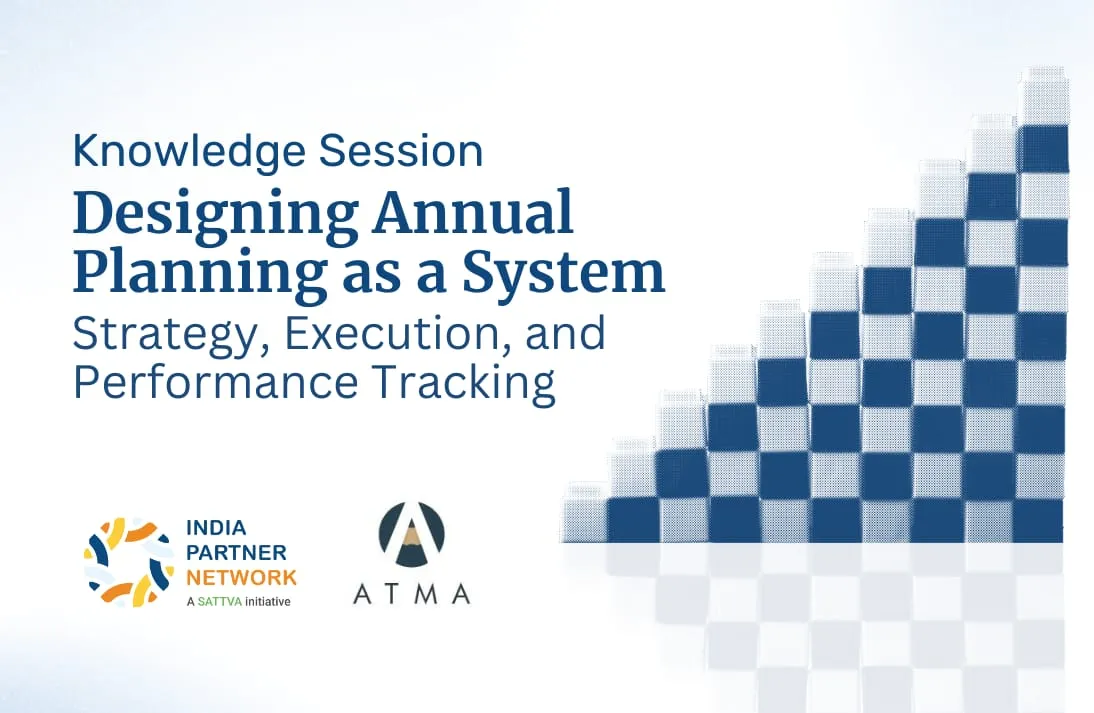 Knowledge Session
Designing Annual Planning as a System
Strategy, Execution, and Performance Tracking

INDIA PARTNER NETWORK
A SATTVA initiative

ATMA